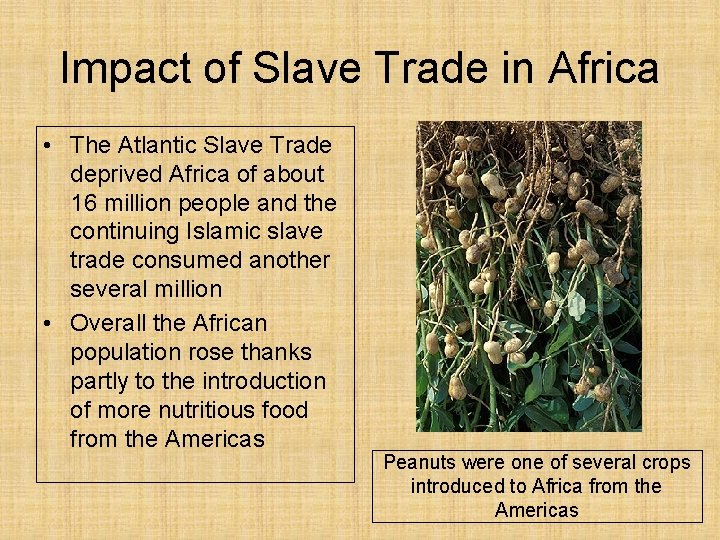 Impact of Slave Trade in Africa

• The Atlantic Slave Trade deprived Africa of about 16 million people and the continuing Islamic slave trade consumed another several million

• Overall the African population rose thanks partly to the introduction of more nutritious food from the Americas

Peanuts were one of several crops introduced to Africa from the Americas